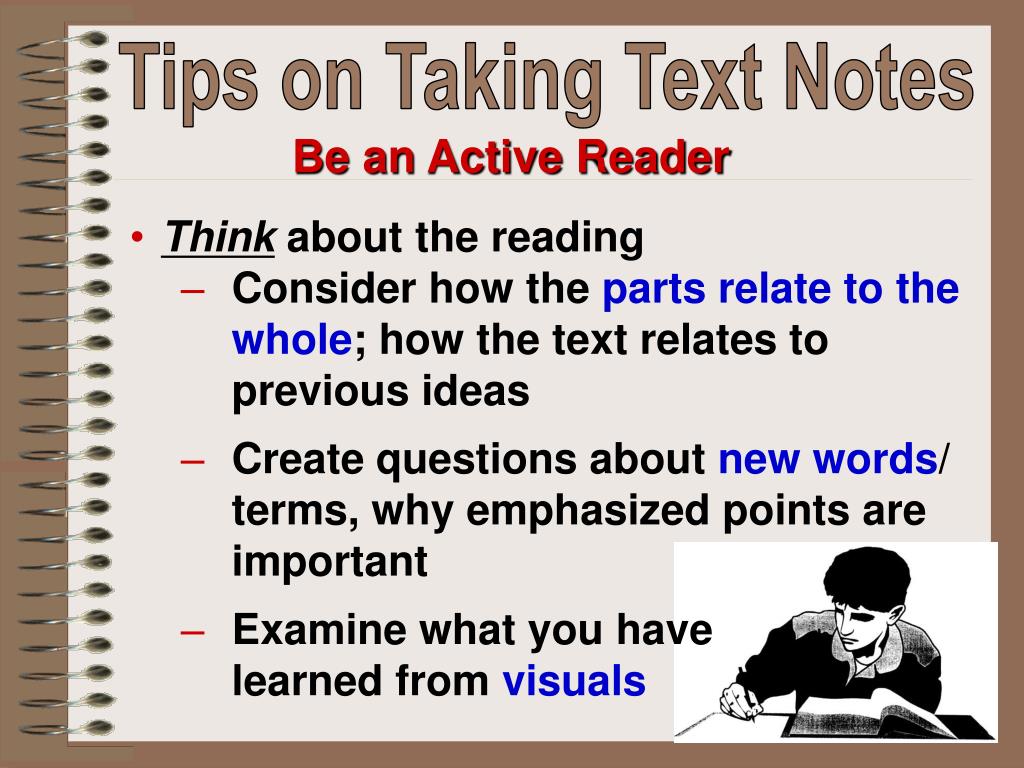 Tips on Taking Text Notes

Be an Active Reader

• Think about the reading
  – Consider how the parts relate to the whole; how the text relates to previous ideas
  – Create questions about new words/ terms, why emphasized points are important
  – Examine what you have learned from visuals